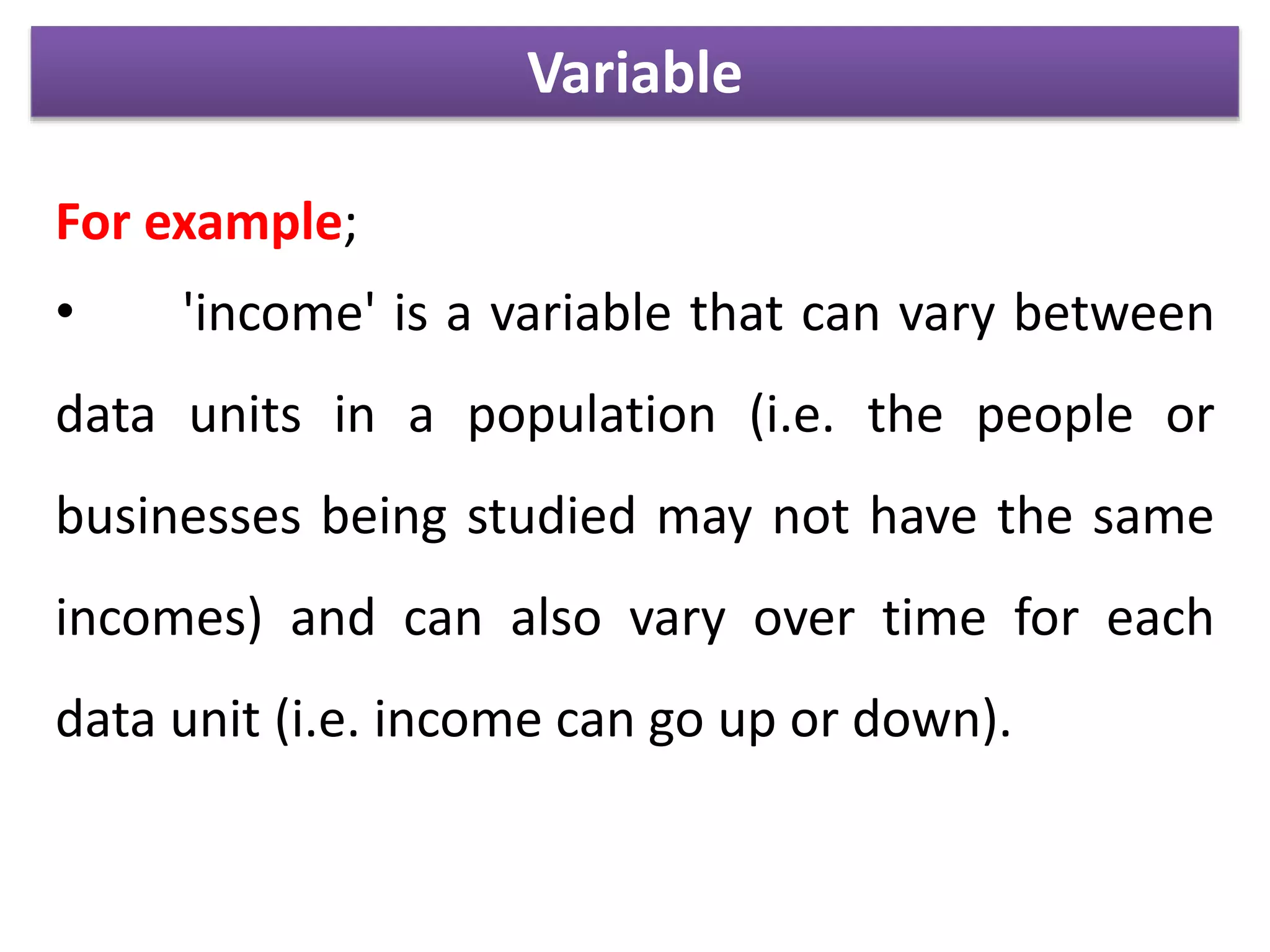 Variable

For example;

• 'income' is a variable that can vary between data units in a population (i.e. the people or businesses being studied may not have the same incomes) and can also vary over time for each data unit (i.e. income can go up or down).